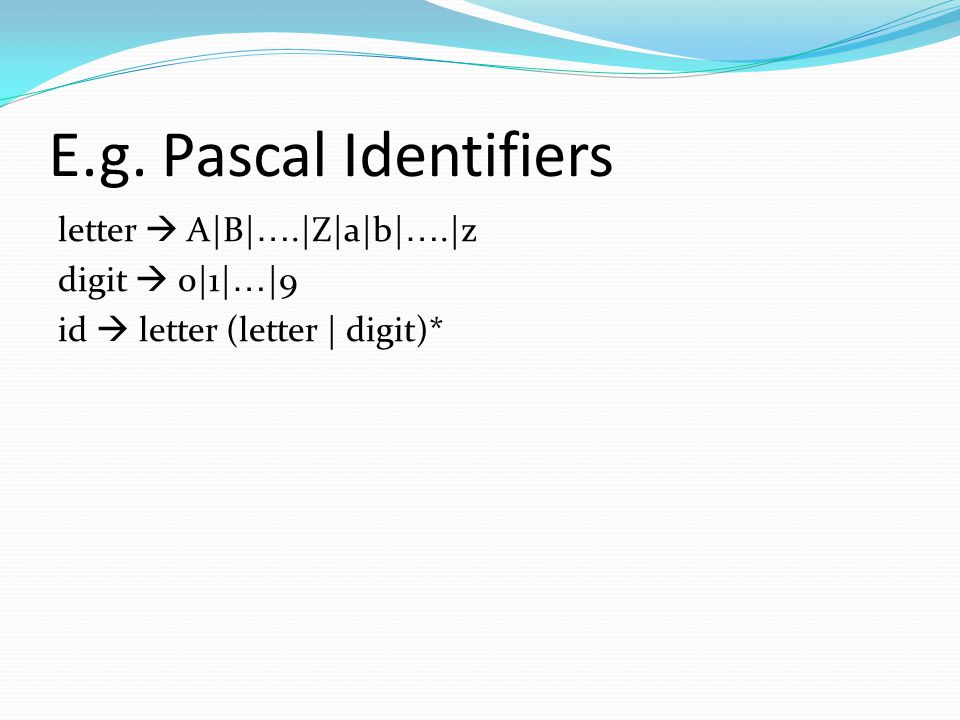 E.g. Pascal Identifiers

letter → A|B|….|Z|a|b|….|z
digit → 0|1|…|9
id → letter (letter | digit)*